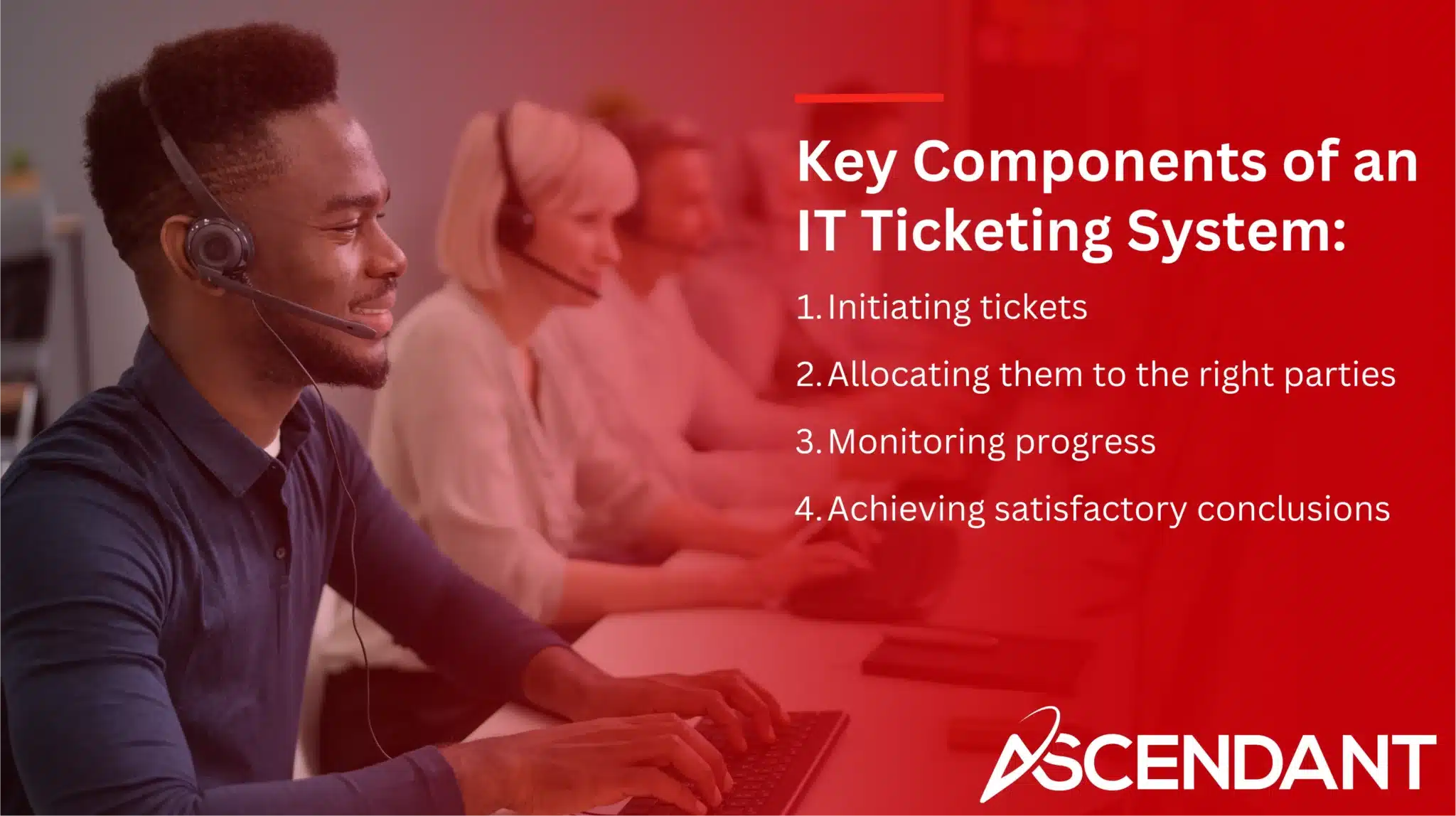 Key Components of an IT Ticketing System:

1. Initiating tickets

2. Allocating them to the right parties

3. Monitoring progress

4. Achieving satisfactory conclusions

ASCENDANT